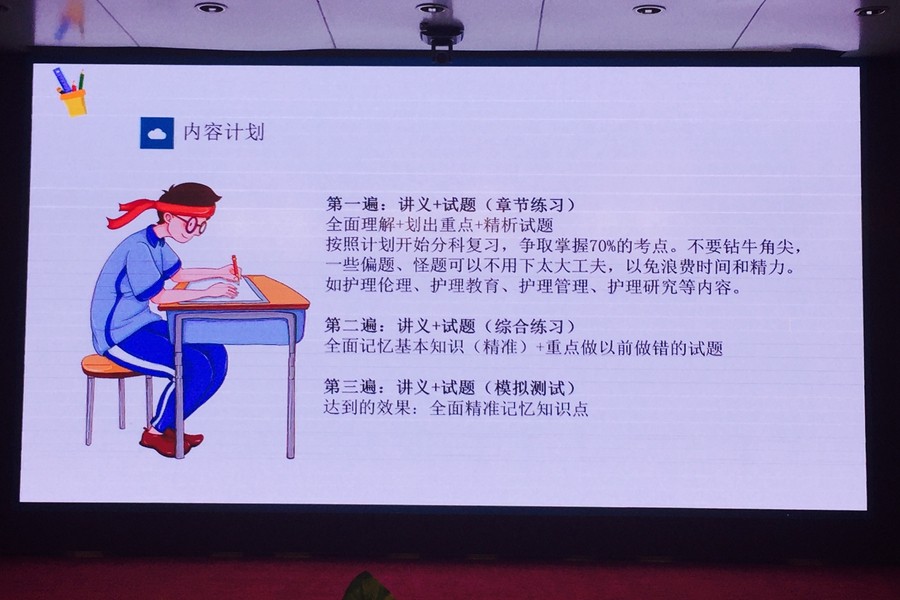 内容计划

第一遍：讲义+试题（章节练习）
全面理解+划出重点+精析试题
按照计划开始分科复习，争取掌握70%的考点。不要钻牛角尖，一些偏题、怪题可以不用下太大工夫，以免浪费时间和精力。如护理伦理、护理教育、护理管理、护理研究等内容。

第二遍：讲义+试题（综合练习）
全面记忆基本知识（精准）+重点做以前做错的试题

第三遍：讲义+试题（模拟测试）
达到的效果：全面精准记忆知识点